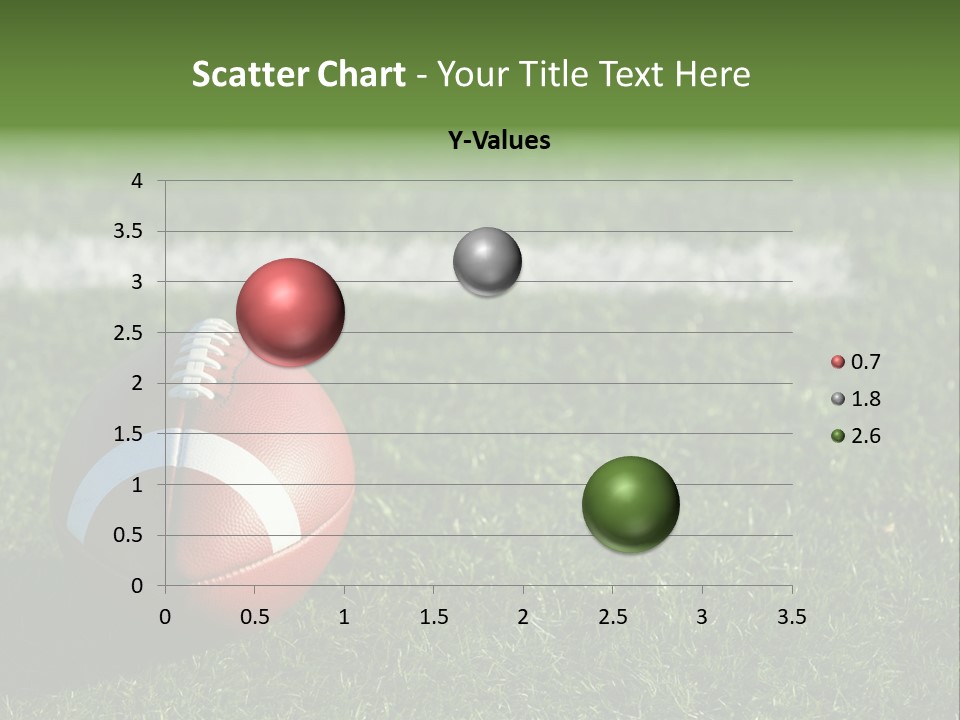 Scatter Chart - Your Title Text Here

Y-Values

4
3.5
3
2.5
2
1.5
1
0.5
0

0 0.5 1 1.5 2 2.5 3 3.5

0.7
1.8
2.6